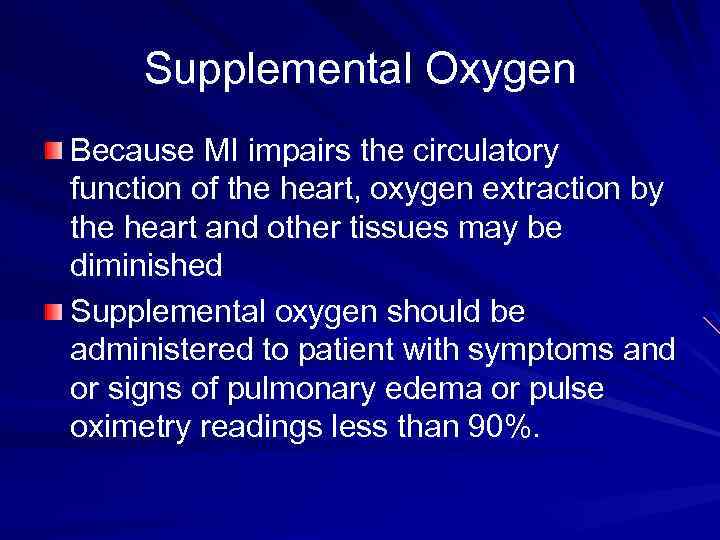 Supplemental Oxygen

Because MI impairs the circulatory function of the heart, oxygen extraction by the heart and other tissues may be diminished

Supplemental oxygen should be administered to patient with symptoms and or signs of pulmonary edema or pulse oximetry readings less than 90%.